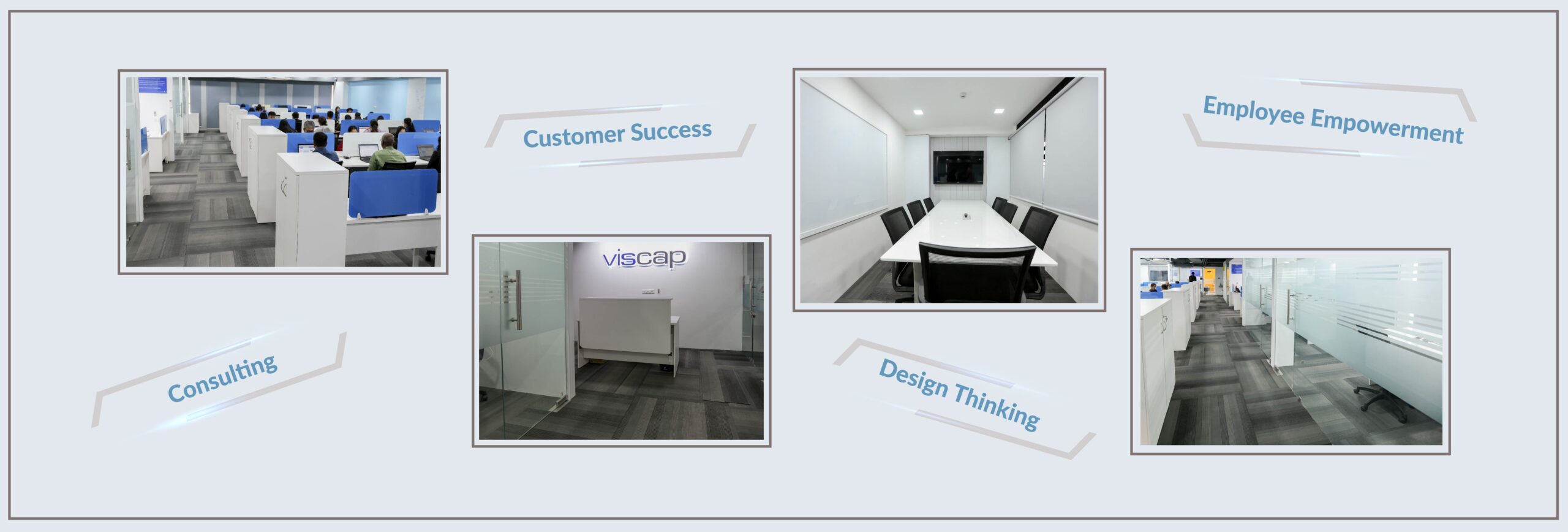 Customer Success

Employee Empowerment

viscap

Consulting

Design Thinking